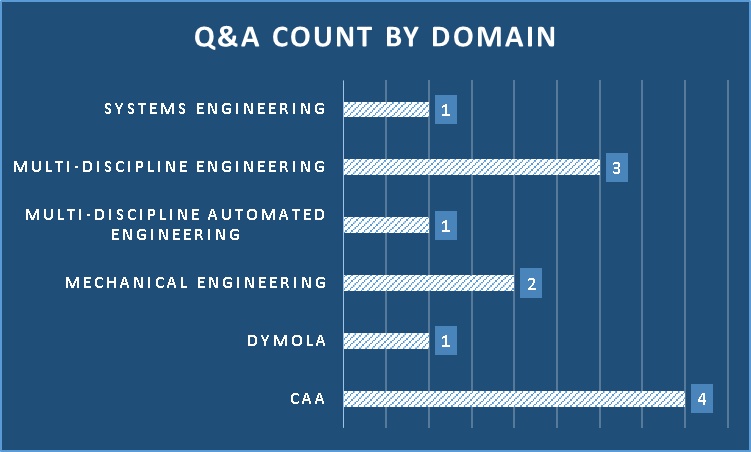 Q&A COUNT BY DOMAIN

SYSTEMS ENGINEERING 1

MULTI-DISCIPLINE ENGINEERING 3

MULTI-DISCIPLINE AUTOMATED ENGINEERING 1

MECHANICAL ENGINEERING 2

DYMOLA 1

CAA 4